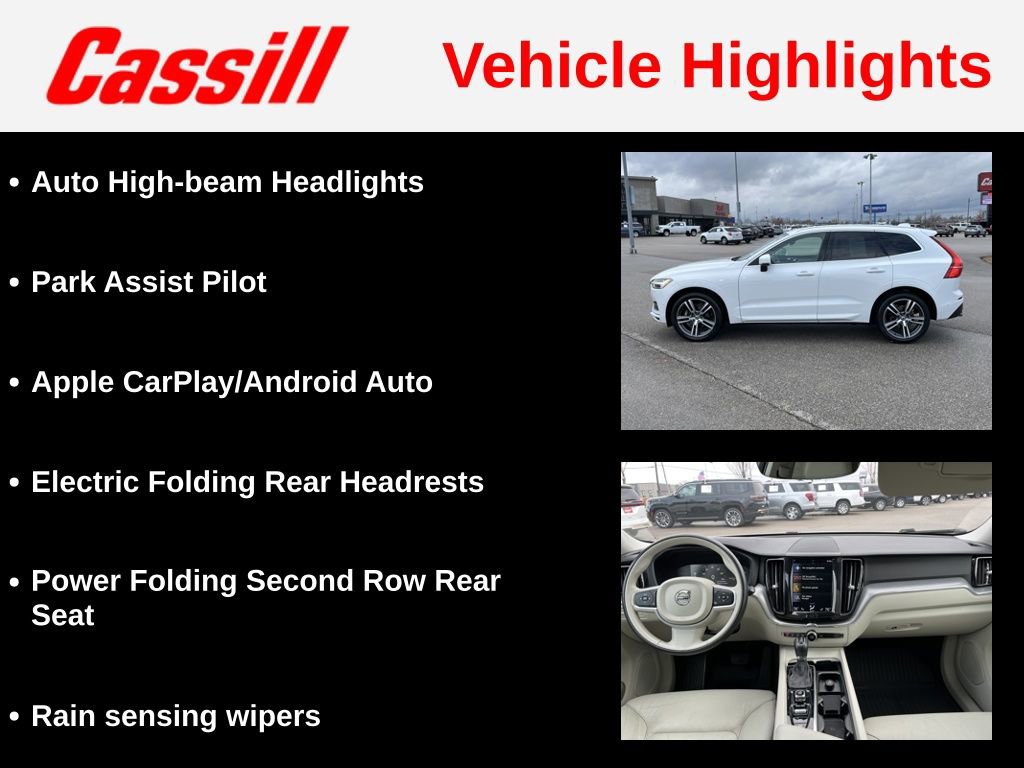 Cassill

Vehicle Highlights

• Auto High-beam Headlights

• Park Assist Pilot

• Apple CarPlay/Android Auto

• Electric Folding Rear Headrests

• Power Folding Second Row Rear Seat

• Rain sensing wipers